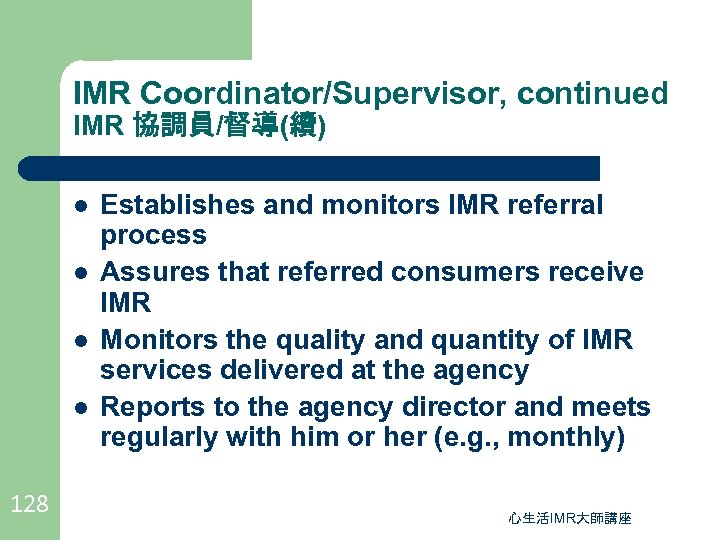 IMR Coordinator/Supervisor, continued
IMR 協調員/督導(續)

- Establishes and monitors IMR referral process
- Assures that referred consumers receive IMR
- Monitors the quality and quantity of IMR services delivered at the agency
- Reports to the agency director and meets regularly with him or her (e.g., monthly)

128

心生活IMR大師講座